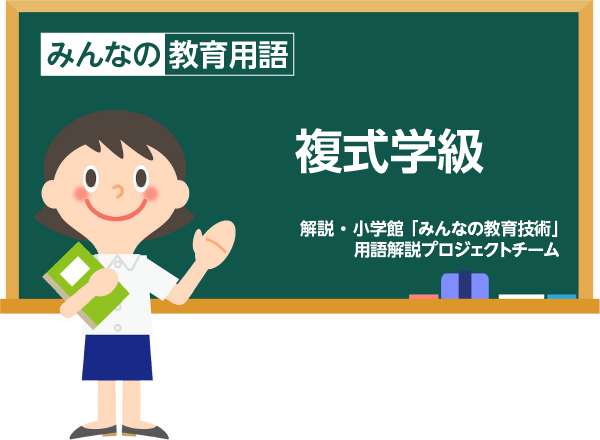 みんなの教育用語

複式学級

解説・小学館「みんなの教育技術」用語解説プロジェクトチーム